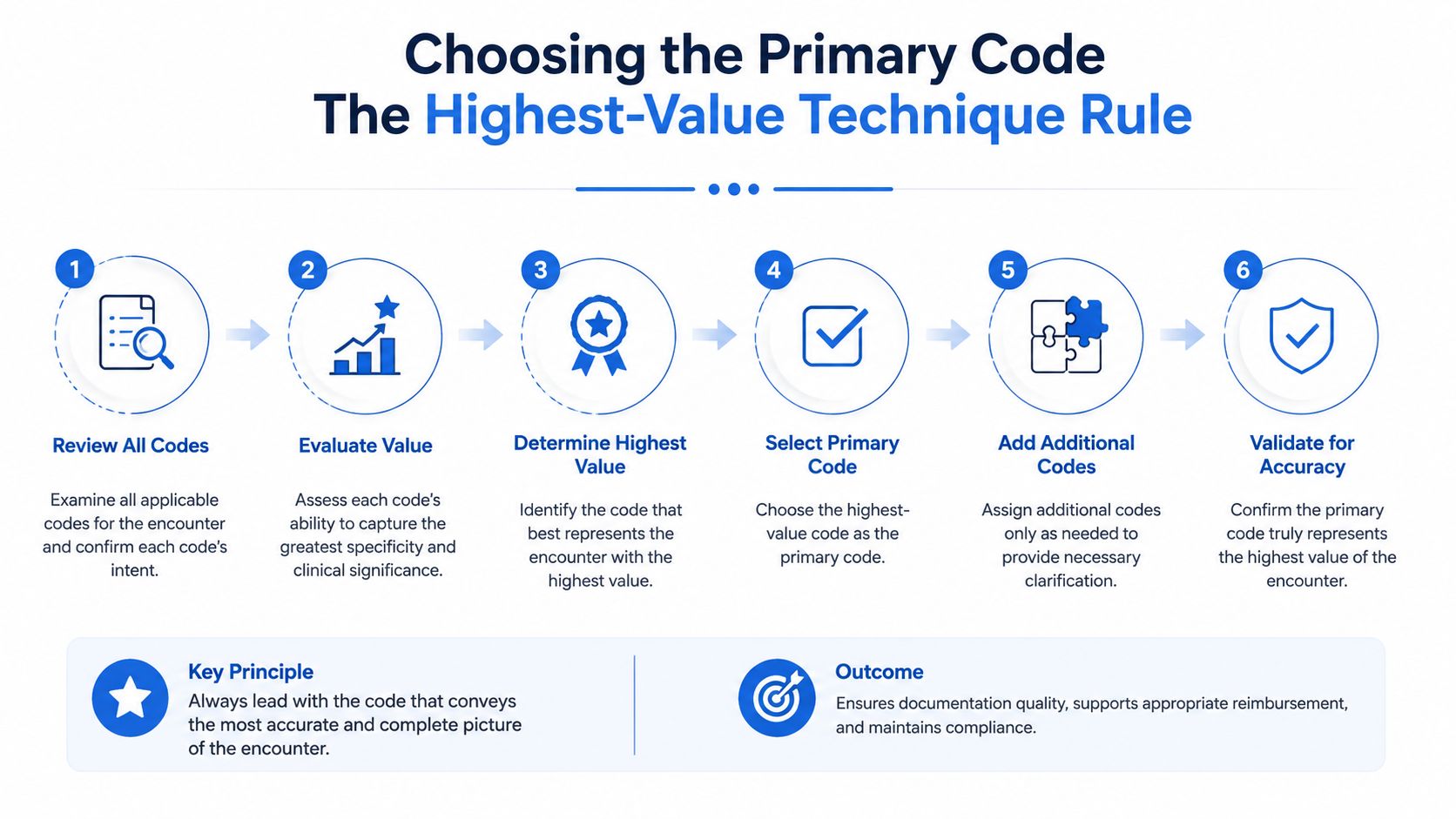 Choosing the Primary Code
The Highest-Value Technique Rule

1
Review All Codes
Examine all applicable codes for the encounter and confirm each code's intent.

2
Evaluate Value
Assess each code's ability to capture the greatest specificity and clinical significance.

3
Determine Highest Value
Identify the code that best represents the encounter with the highest value.

4
Select Primary Code
Choose the highest-value code as the primary code.

5
Add Additional Codes
Assign additional codes only as needed to provide necessary clarification.

6
Validate for Accuracy
Confirm the primary code truly represents the highest value of the encounter.

Key Principle
Always lead with the code that conveys the most accurate and complete picture of the encounter.

Outcome
Ensures documentation quality, supports appropriate reimbursement, and maintains compliance.